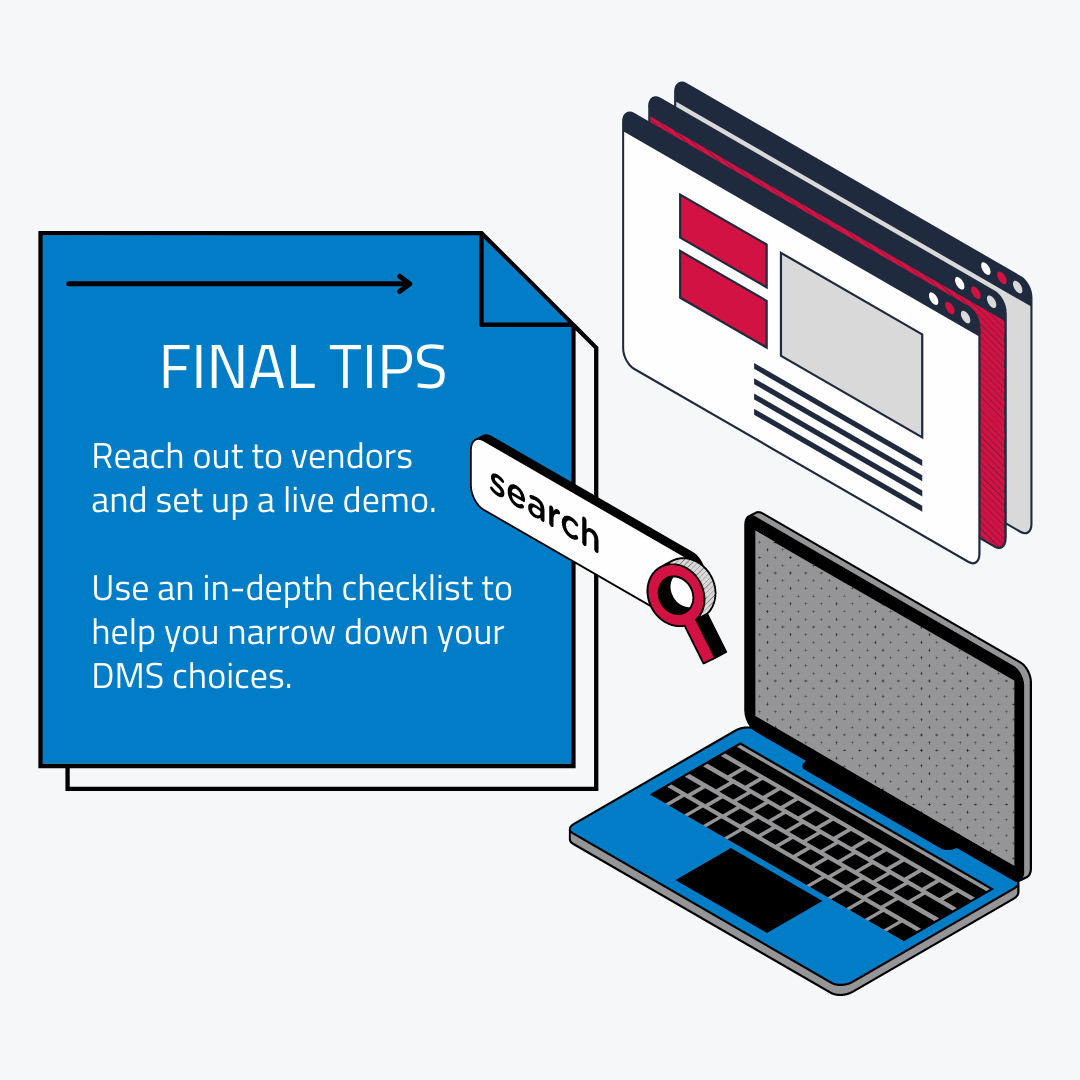 FINAL TIPS

Reach out to vendors and set up a live demo.

Use an in-depth checklist to help you narrow down your DMS choices.

search